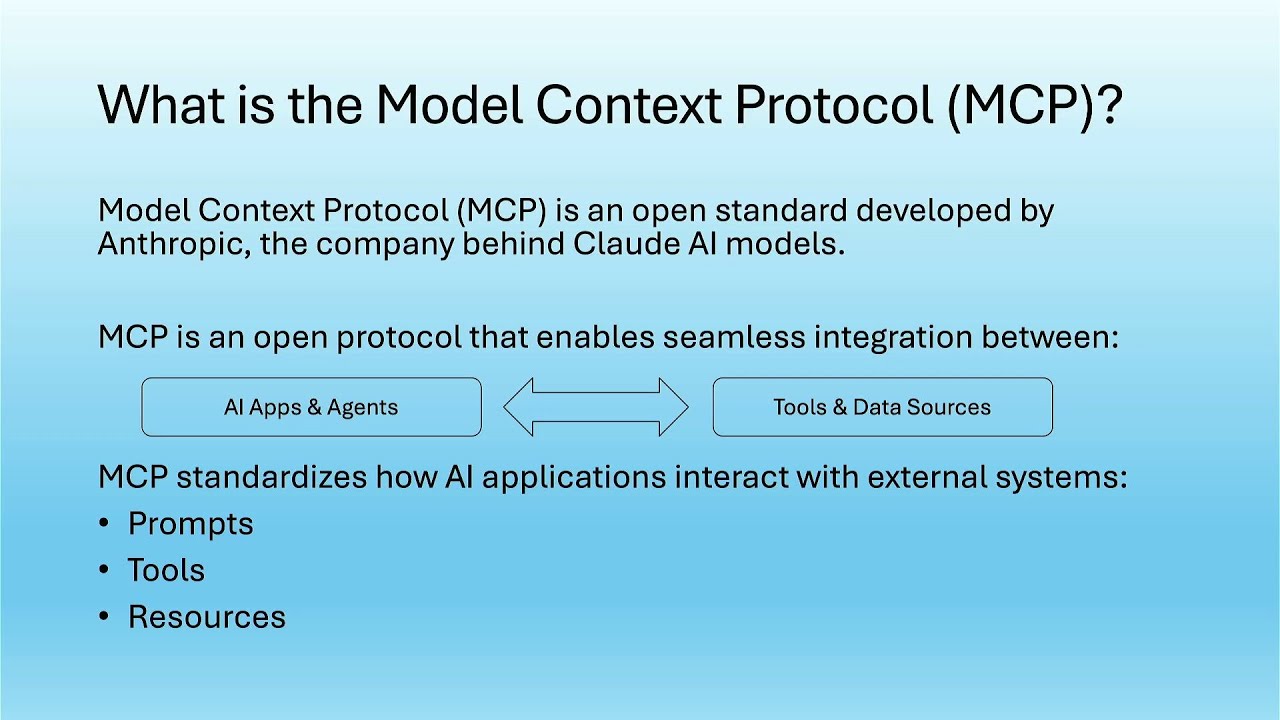 What is the Model Context Protocol (MCP)?

Model Context Protocol (MCP) is an open standard developed by Anthropic, the company behind Claude AI models.

MCP is an open protocol that enables seamless integration between:

AI Apps & Agents

Tools & Data Sources

MCP standardizes how AI applications interact with external systems:

• Prompts
• Tools
• Resources